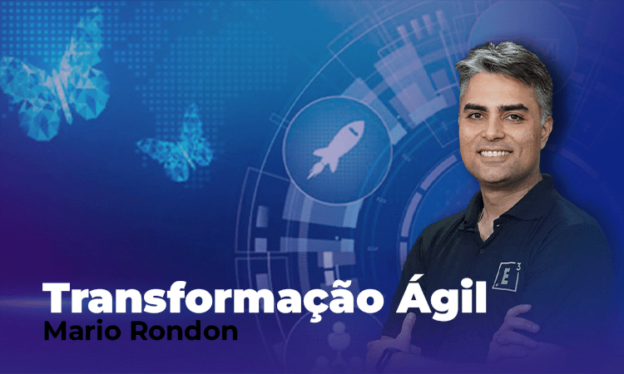 Transformação Ágil
Mario Rondon

$E^3$